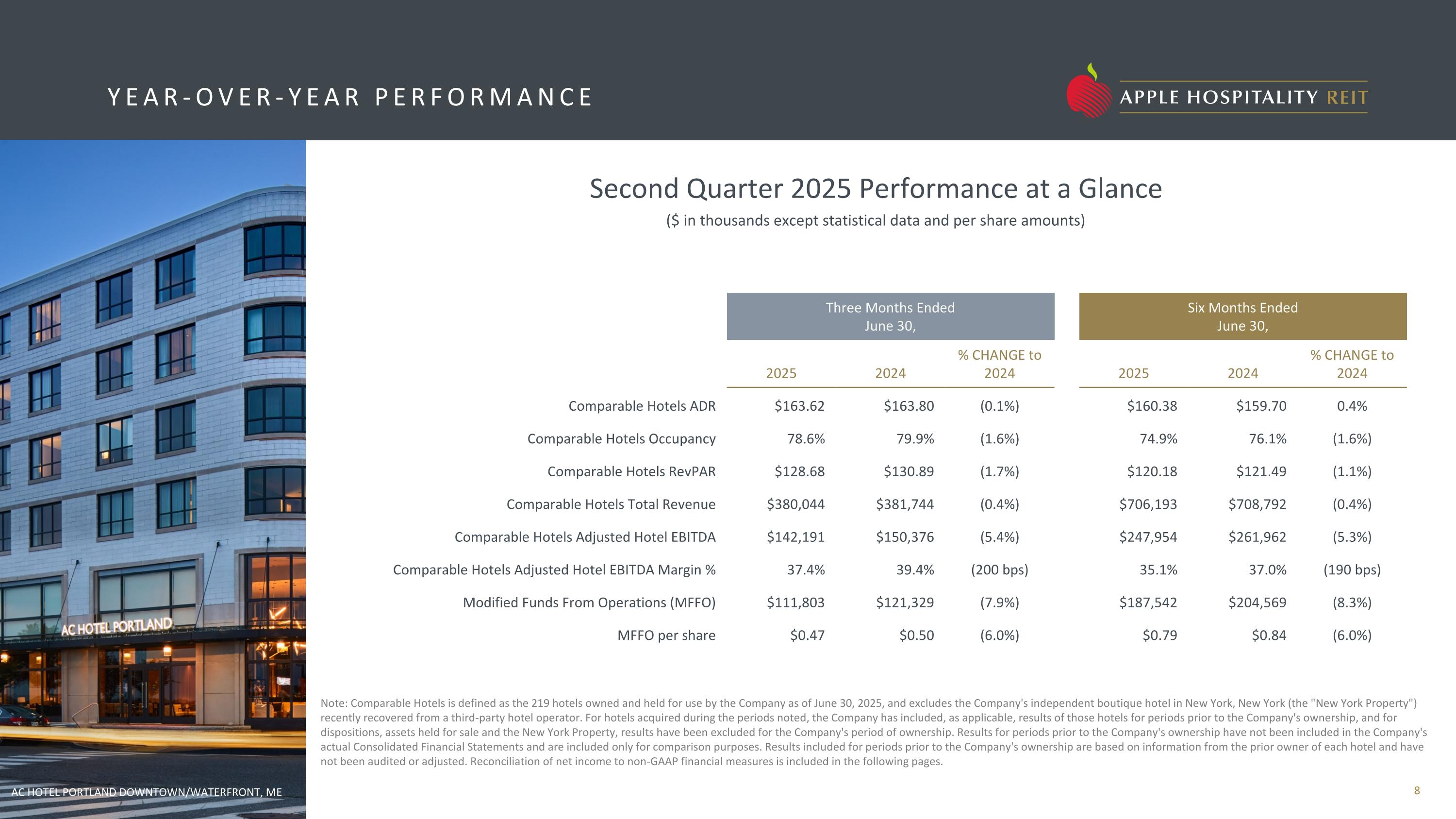 YEAR-OVER-YEAR PERFORMANCE

APPLE HOSPITALITY REIT

Second Quarter 2025 Performance at a Glance

($ in thousands except statistical data and per share amounts)

| | Three Months Ended June 30, 2025 | Three Months Ended June 30, 2024 | % CHANGE to 2024 | Six Months Ended June 30, 2025 | Six Months Ended June 30, 2024 | % CHANGE to 2024 |
|---|---|---|---|---|---|---|
| Comparable Hotels ADR | \$163.62 | \$163.80 | (0.1%) | \$160.38 | \$159.70 | 0.4% |
| Comparable Hotels Occupancy | 78.6% | 79.9% | (1.6%) | 74.9% | 76.1% | (1.6%) |
| Comparable Hotels RevPAR | \$128.68 | \$130.89 | (1.7%) | \$120.18 | \$121.49 | (1.1%) |
| Comparable Hotels Total Revenue | \$380,044 | \$381,744 | (0.4%) | \$706,193 | \$708,792 | (0.4%) |
| Comparable Hotels Adjusted Hotel EBITDA | \$142,191 | \$150,376 | (5.4%) | \$247,954 | \$261,962 | (5.3%) |
| Comparable Hotels Adjusted Hotel EBITDA Margin % | 37.4% | 39.4% | (200 bps) | 35.1% | 37.0% | (190 bps) |
| Modified Funds From Operations (MFFO) | \$111,803 | \$121,329 | (7.9%) | \$187,542 | \$204,569 | (8.3%) |
| MFFO per share | \$0.47 | \$0.50 | (6.0%) | \$0.79 | \$0.84 | (6.0%) |

Note: Comparable Hotels is defined as the 219 hotels owned and held for use by the Company as of June 30, 2025, and excludes the Company's independent boutique hotel in New York, New York (the "New York Property") recently recovered from a third-party hotel operator. For hotels acquired during the periods noted, the Company has included, as applicable, results of those hotels for periods prior to the Company's ownership, and for dispositions, assets held for sale and the New York Property, results have been excluded for the Company's period of ownership. Results for periods prior to the Company's ownership have not been included in the Company's actual Consolidated Financial Statements and are included only for comparison purposes. Results included for periods prior to the Company's ownership are based on information from the prior owner of each hotel and have not been audited or adjusted. Reconciliation of net income to non-GAAP financial measures is included in the following pages.

AC HOTEL PORTLAND

AC HOTEL PORTLAND DOWNTOWN/WATERFRONT, ME

8